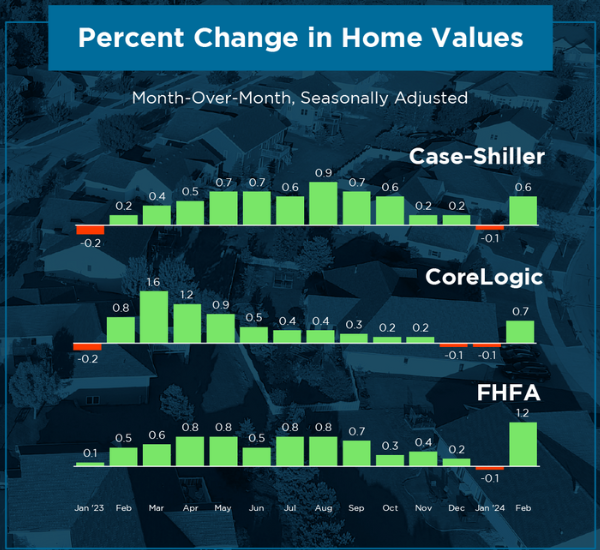 Percent Change in Home Values

Month-Over-Month, Seasonally Adjusted

Case-Shiller

-0.2 0.2 0.4 0.5 0.7 0.7 0.6 0.9 0.7 0.6 0.2 0.2 -0.1 0.6

CoreLogic

-0.2 0.8 1.6 1.2 0.9 0.5 0.4 0.4 0.3 0.2 0.2 -0.1 -0.1 0.7

FHFA

0.1 0.5 0.6 0.8 0.8 0.5 0.8 0.8 0.7 0.3 0.4 0.2 -0.1 1.2

Jan '23 Feb Mar Apr May Jun Jul Aug Sep Oct Nov Dec Jan '24 Feb